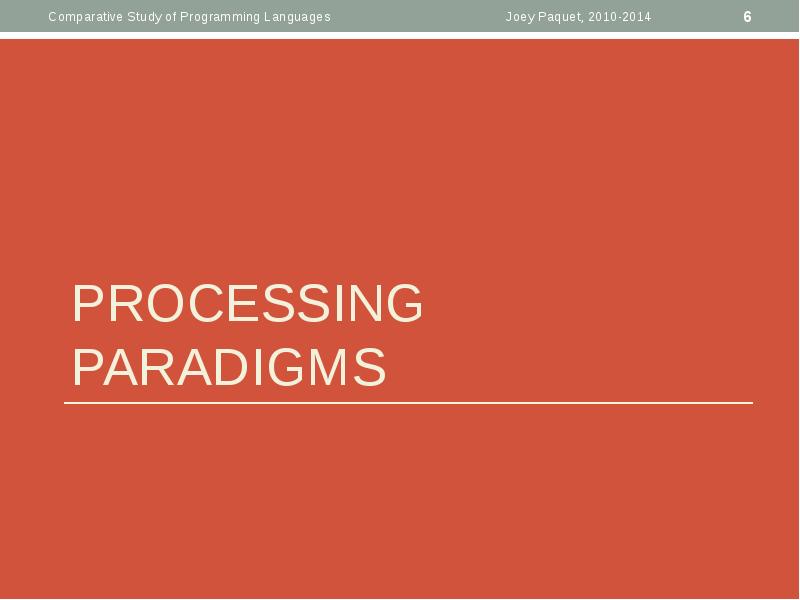 Comparative Study of Programming Languages Joey Paquet, 2010-2014 6

PROCESSING PARADIGMS